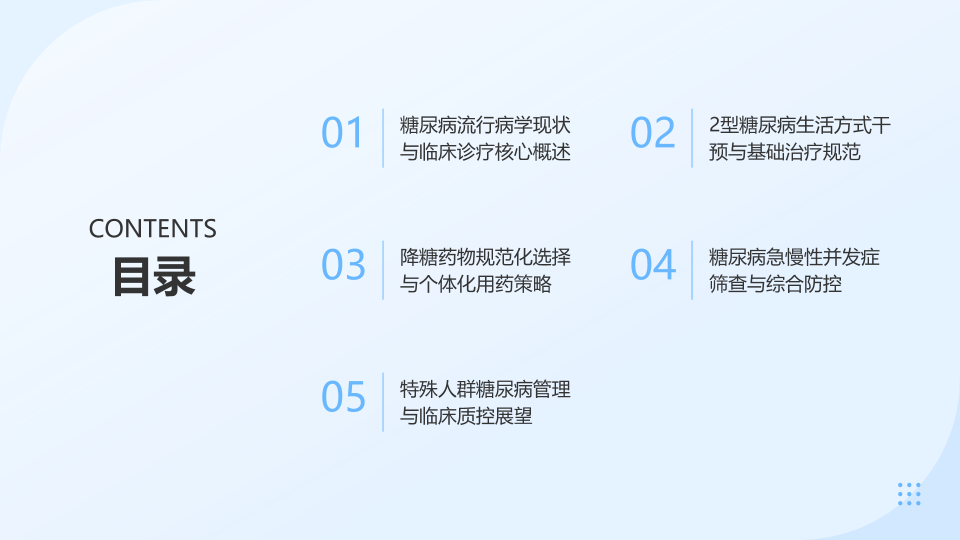 CONTENTS
目录

01
糖尿病流行病学现状与临床诊疗核心概述

02
2型糖尿病生活方式干预与基础治疗规范

03
降糖药物规范化选择与个体化用药策略

04
糖尿病急慢性并发症筛查与综合防控

05
特殊人群糖尿病管理与临床质控展望